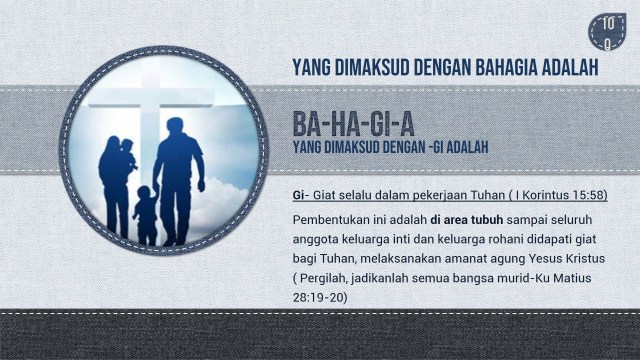 10
0

YANG DIMAKSUD DENGAN BAHAGIA ADALAH

BA-HA-GI-A
YANG DIMAKSUD DENGAN -GI ADALAH

Gi- Giat selalu dalam pekerjaan Tuhan ( I Korintus 15:58)

Pembentukan ini adalah di area tubuh sampai seluruh anggota keluarga inti dan keluarga rohani didapati giat bagi Tuhan, melaksanakan amanat agung Yesus Kristus ( Pergilah, jadikanlah semua bangsa murid-Ku Matius 28:19-20)